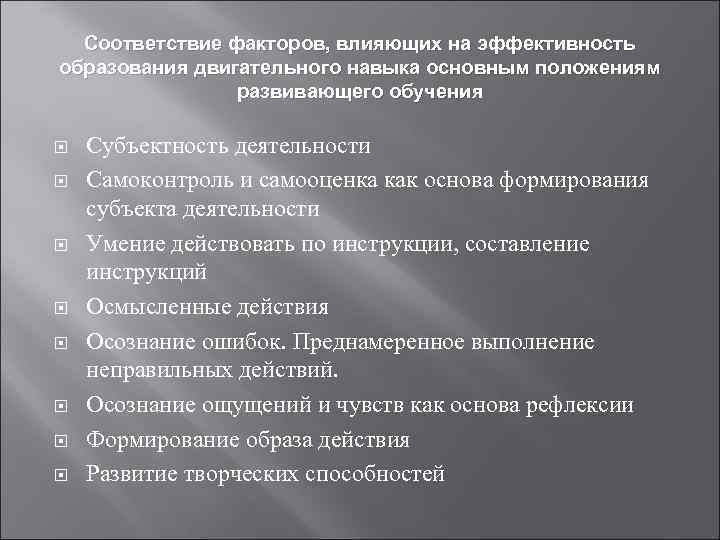 Соответствие факторов, влияющих на эффективность образования двигательного навыка основным положениям развивающего обучения

Субъектность деятельности

Самоконтроль и самооценка как основа формирования субъекта деятельности

Умение действовать по инструкции, составление инструкций

Осмысленные действия

Осознание ошибок. Преднамеренное выполнение неправильных действий.

Осознание ощущений и чувств как основа рефлексии

Формирование образа действия

Развитие творческих способностей